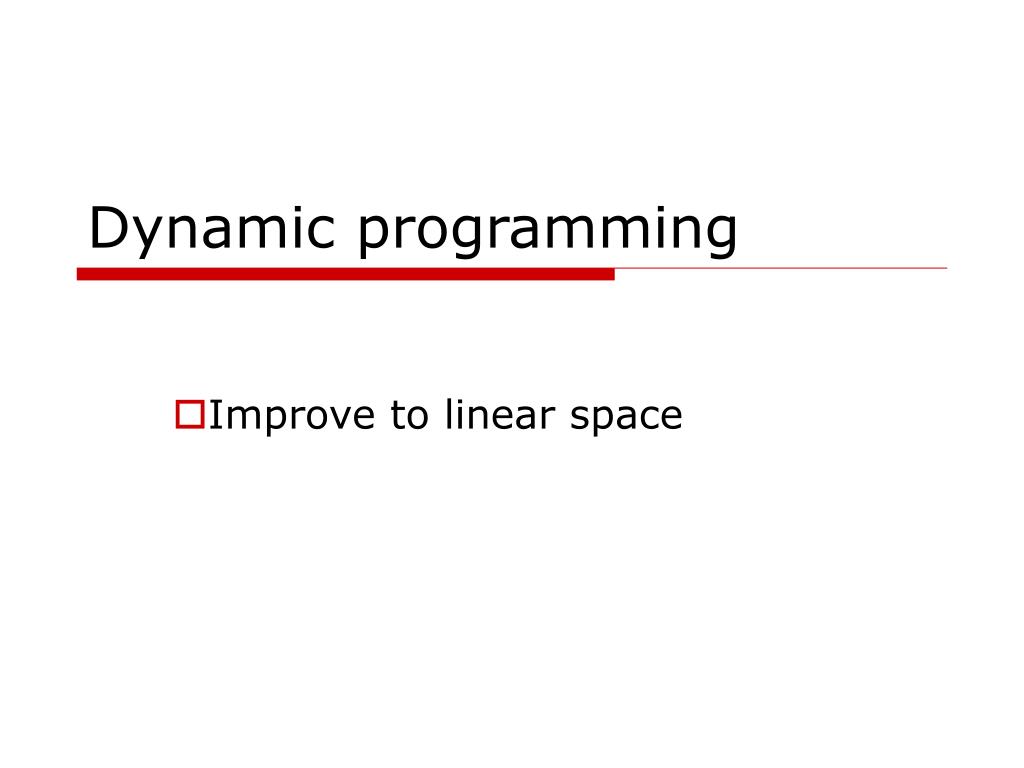 Dynamic programming

Improve to linear space